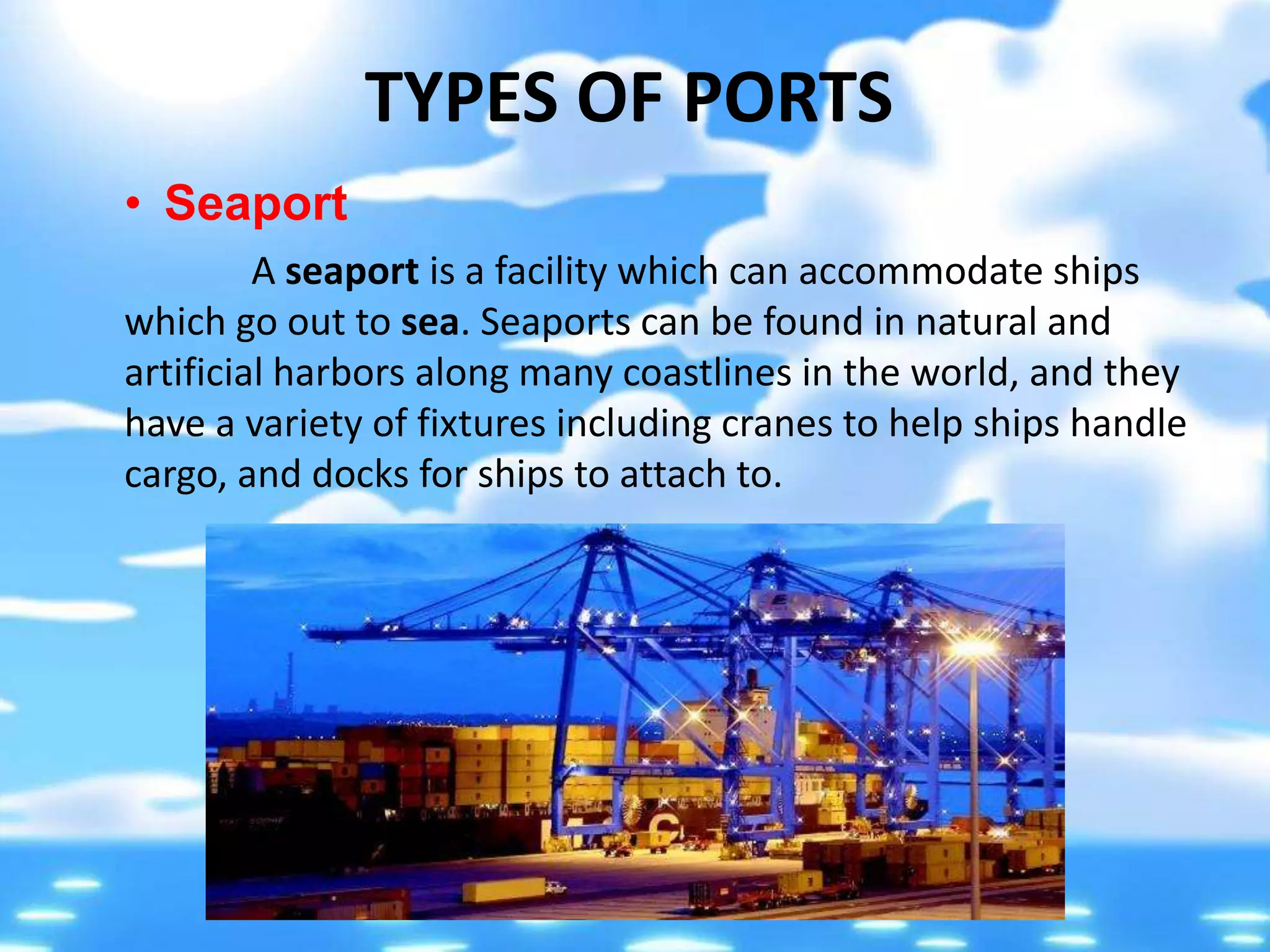 TYPES OF PORTS

• Seaport

A seaport is a facility which can accommodate ships which go out to sea. Seaports can be found in natural and artificial harbors along many coastlines in the world, and they have a variety of fixtures including cranes to help ships handle cargo, and docks for ships to attach to.